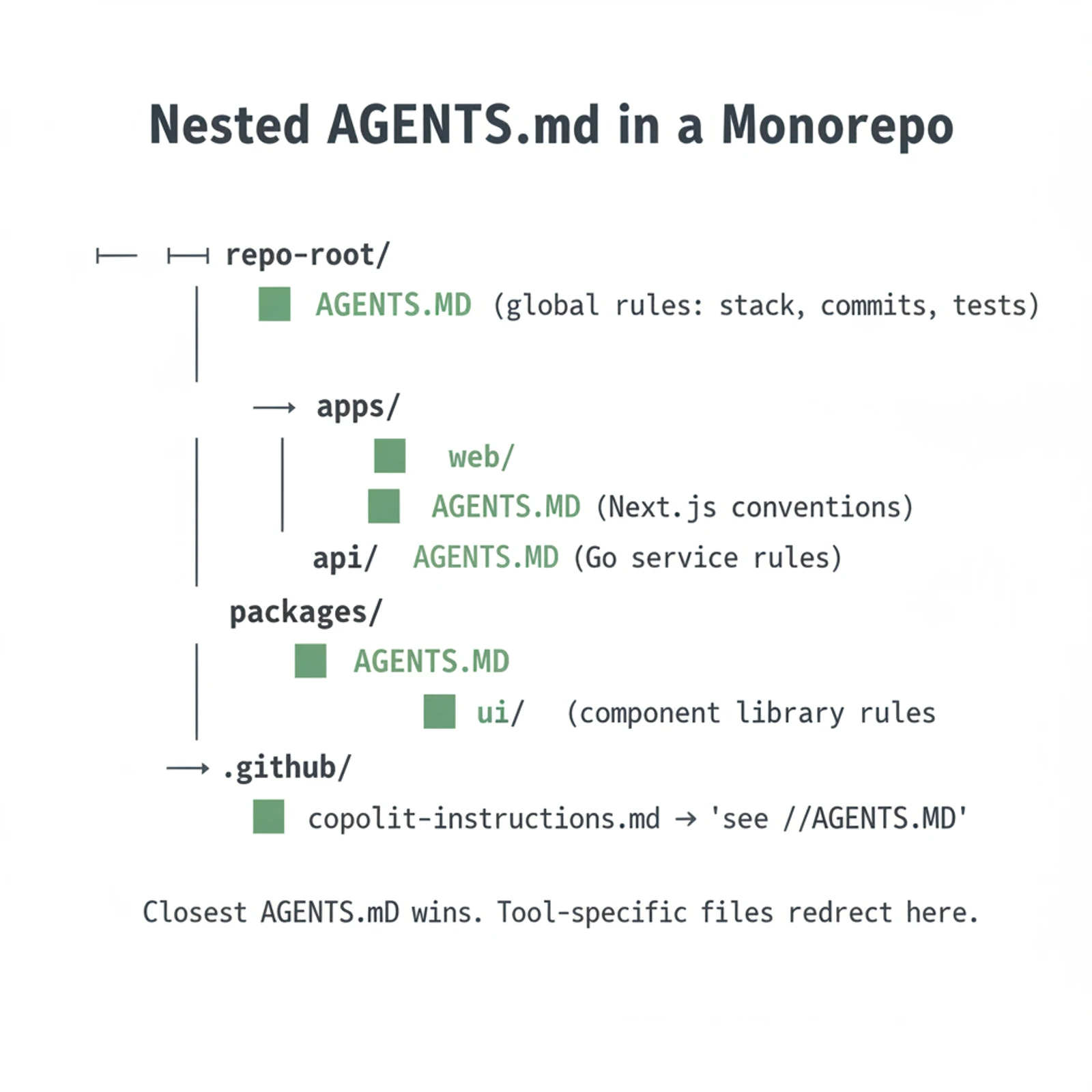 Nested AGENTS.md in a Monorepo

repo-root/

AGENTS.MD (global rules: stack, commits, tests)

apps/

web/

AGENTS.MD (Next.js conventions)

api/ AGENTS.MD (Go service rules)

packages/

AGENTS.MD

ui/ (component library rules

.github/

copolit-instructions.md → 'see //AGENTS.MD'

Closest AGENTS.mD wins. Tool-specific files redrect here.